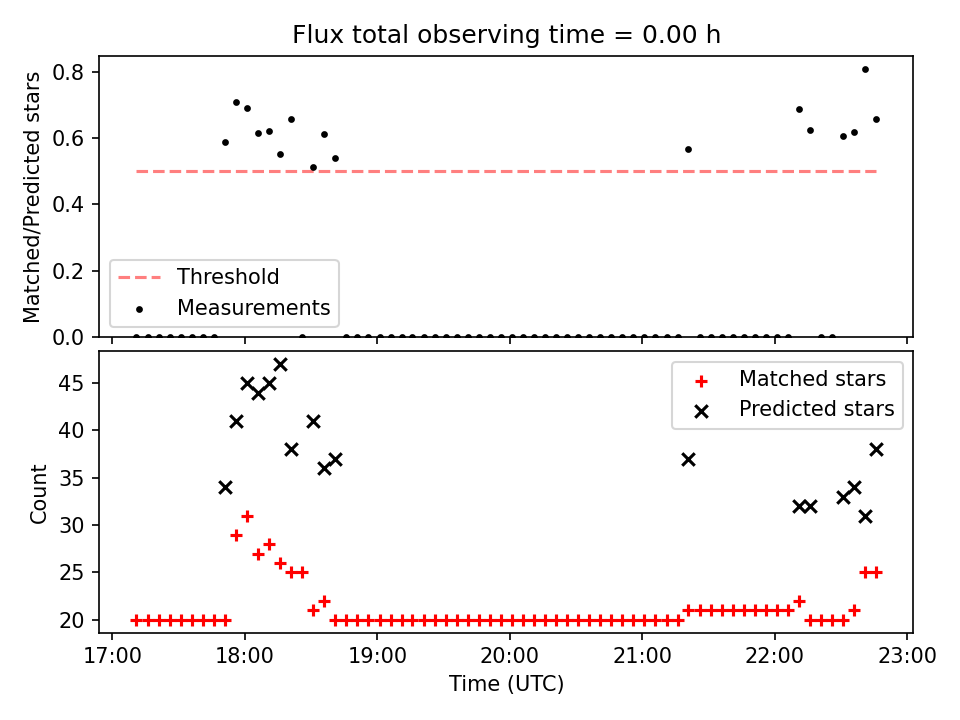 Flux total observing time = 0.00 h

Matched/Predicted stars

0.8
0.6
0.4
0.2
0.0

Threshold
Measurements

Count

45
40
35
30
25
20

Matched stars
Predicted stars

17:00 18:00 19:00 20:00 21:00 22:00 23:00

Time (UTC)